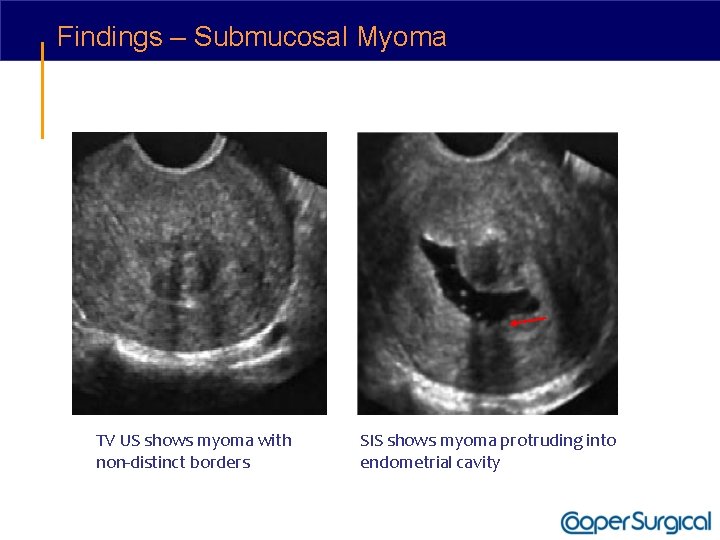 Findings – Submucosal Myoma

TV US shows myoma with non-distinct borders

SIS shows myoma protruding into endometrial cavity

CooperSurgical